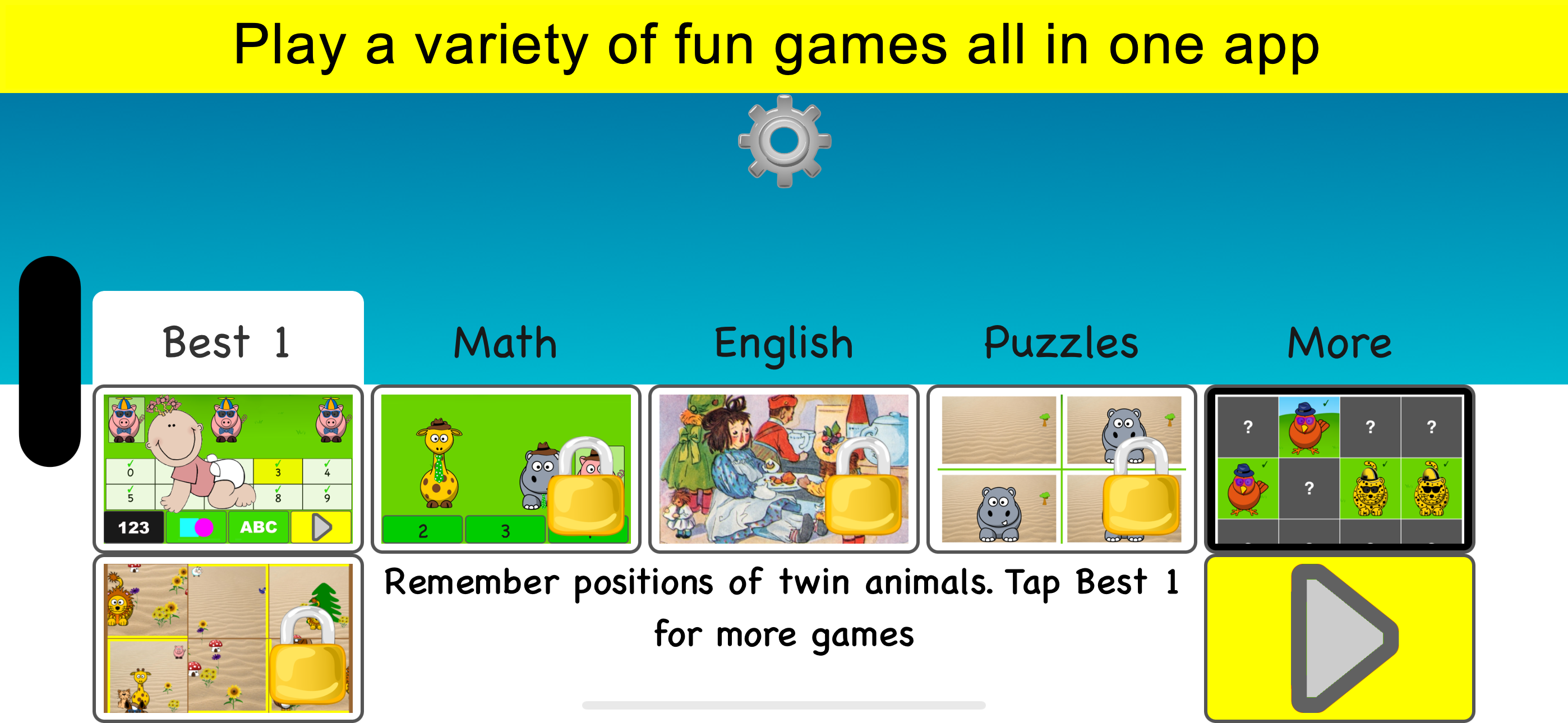 Play a variety of fun games all in one app

Best 1

Math

English

Puzzles

More

0 3 4
5 8 9

123

ABC

2 3

? ? ?
?

Remember positions of twin animals. Tap Best 1 for more games